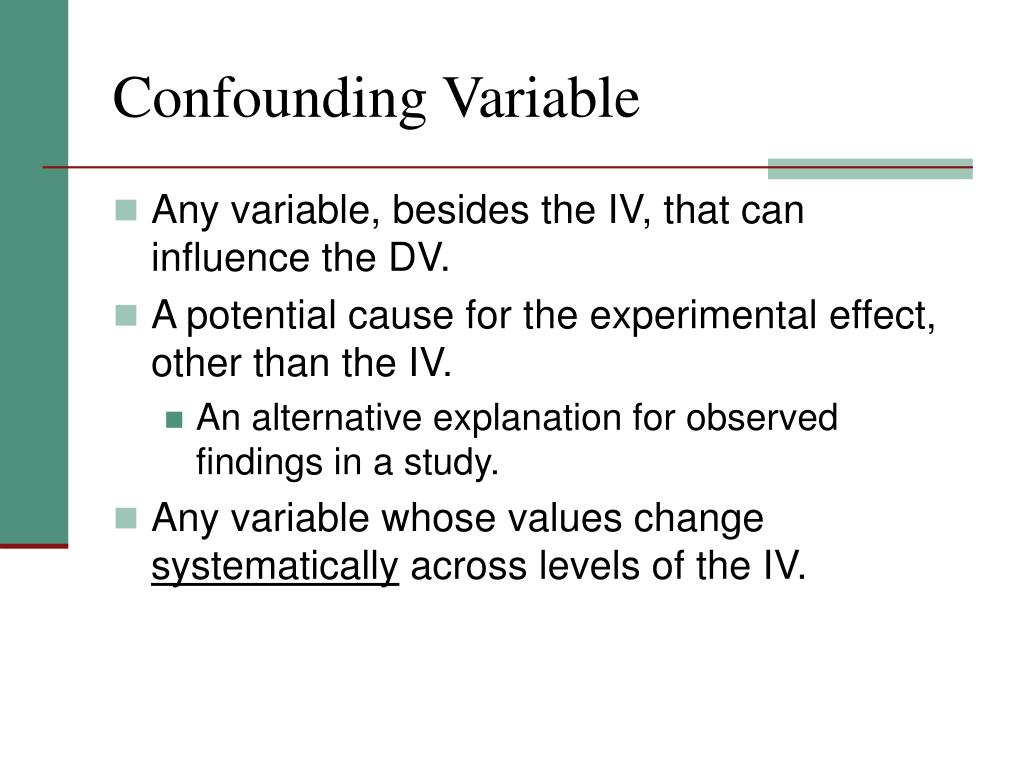 Confounding Variable

Any variable, besides the IV, that can influence the DV.

A potential cause for the experimental effect, other than the IV.

An alternative explanation for observed findings in a study.

Any variable whose values change systematically across levels of the IV.